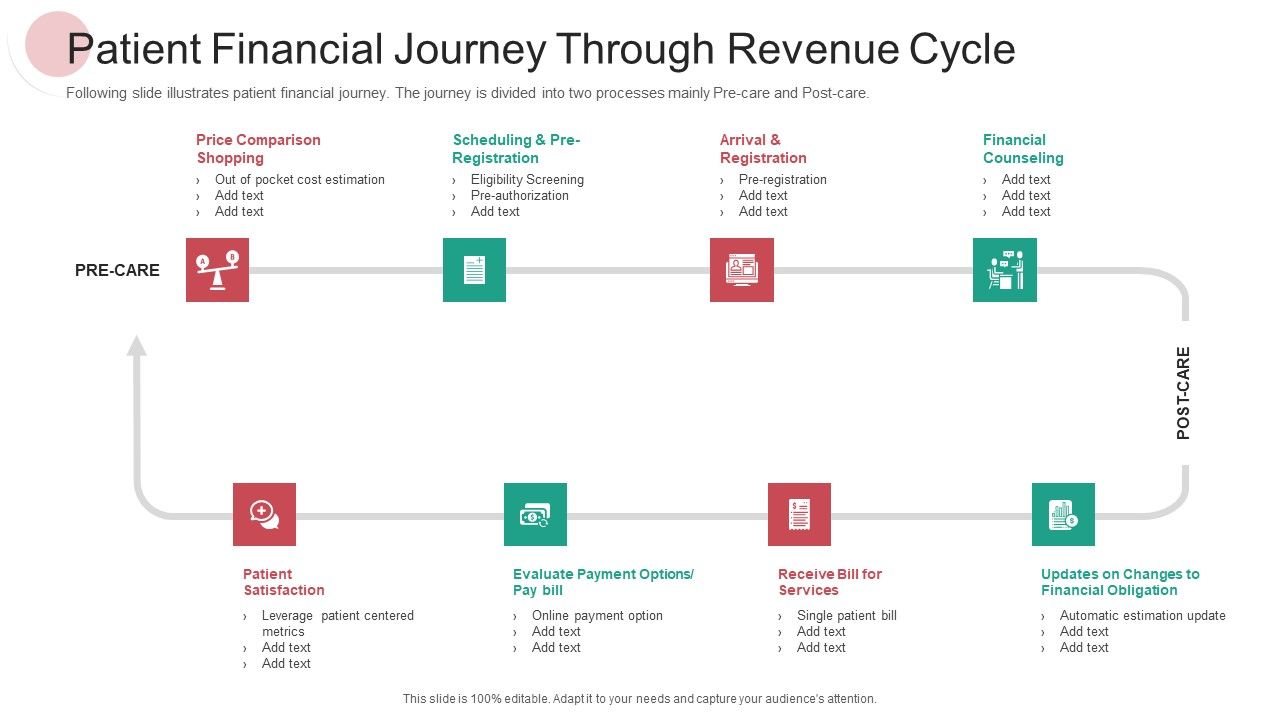 Patient Financial Journey Through Revenue Cycle

Following slide illustrates patient financial journey. The journey is divided into two processes mainly Pre-care and Post-care.

Price Comparison Shopping
› Out of pocket cost estimation
› Add text
› Add text

Scheduling & Pre-Registration
› Eligibility Screening
› Pre-authorization
› Add text

Arrival & Registration
› Pre-registration
› Add text
› Add text

Financial Counseling
› Add text
› Add text
› Add text

PRE-CARE

POST-CARE

Patient Satisfaction
› Leverage patient centered metrics
› Add text
› Add text

Evaluate Payment Options/ Pay bill
› Online payment option
› Add text
› Add text

Receive Bill for Services
› Single patient bill
› Add text
› Add text

Updates on Changes to Financial Obligation
› Automatic estimation update
› Add text
› Add text

This slide is 100% editable. Adapt it to your needs and capture your audience's attention.